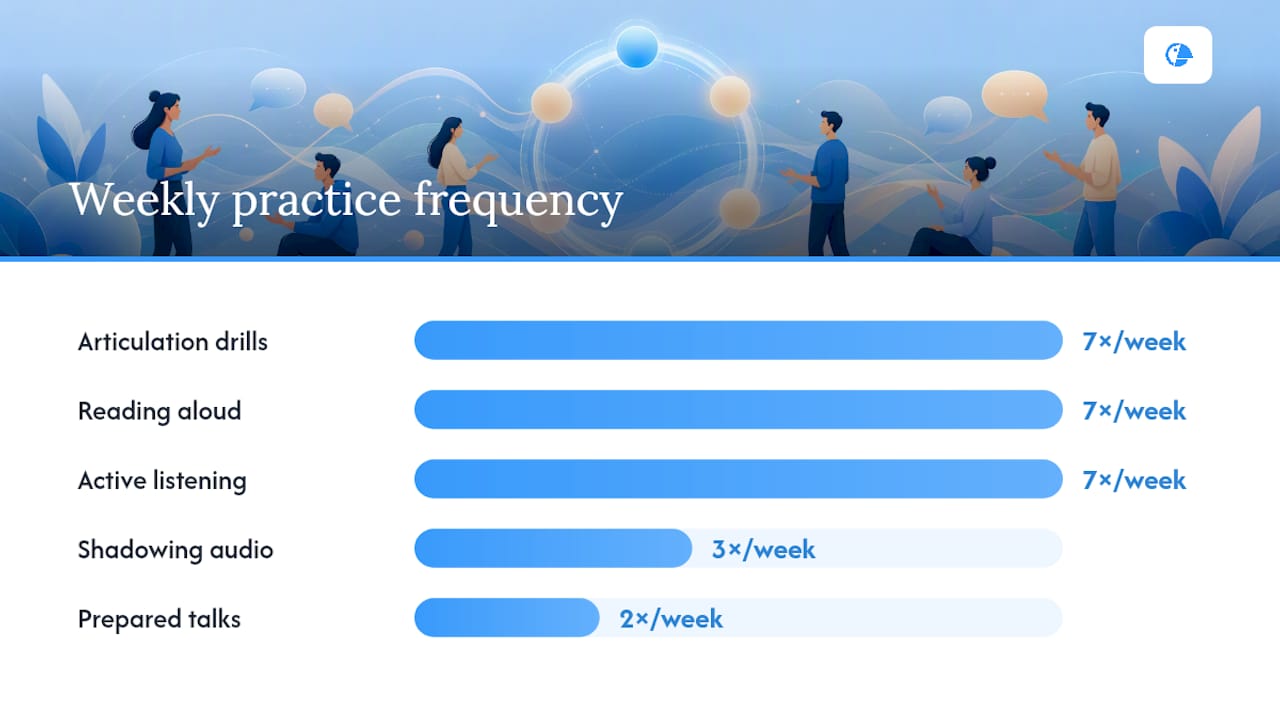 Weekly practice frequency

Articulation drills 7×/week
Reading aloud 7×/week
Active listening 7×/week
Shadowing audio 3×/week
Prepared talks 2×/week